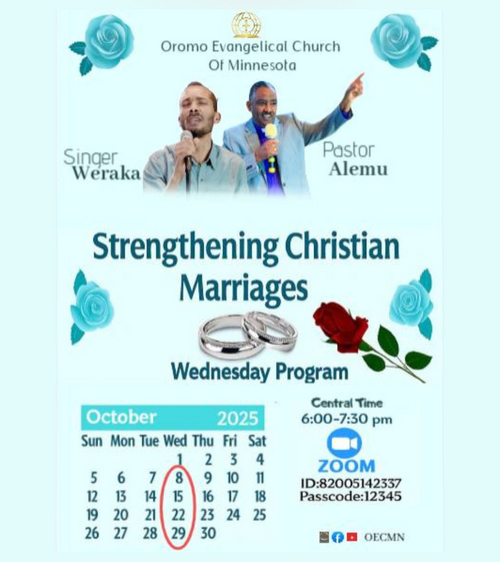 Oromo Evangelical Church
Of Minnesota

Singer
Weraka

Pastor
Alemu

Strengthening Christian Marriages

Wednesday Program

October 2025

| Sun | Mon | Tue | Wed | Thu | Fri | Sat |
|---|---|---|---|---|---|---|
| | | | 1 | 2 | 3 | 4 |
| 5 | 6 | 7 | 8 | 9 | 10 | 11 |
| 12 | 13 | 14 | 15 | 16 | 17 | 18 |
| 19 | 20 | 21 | 22 | 23 | 24 | 25 |
| 26 | 27 | 28 | 29 | 30 | | |

Central Time
6:00-7:30 pm

ZOOM
ID:82005142337
Passcode:12345

OECMN